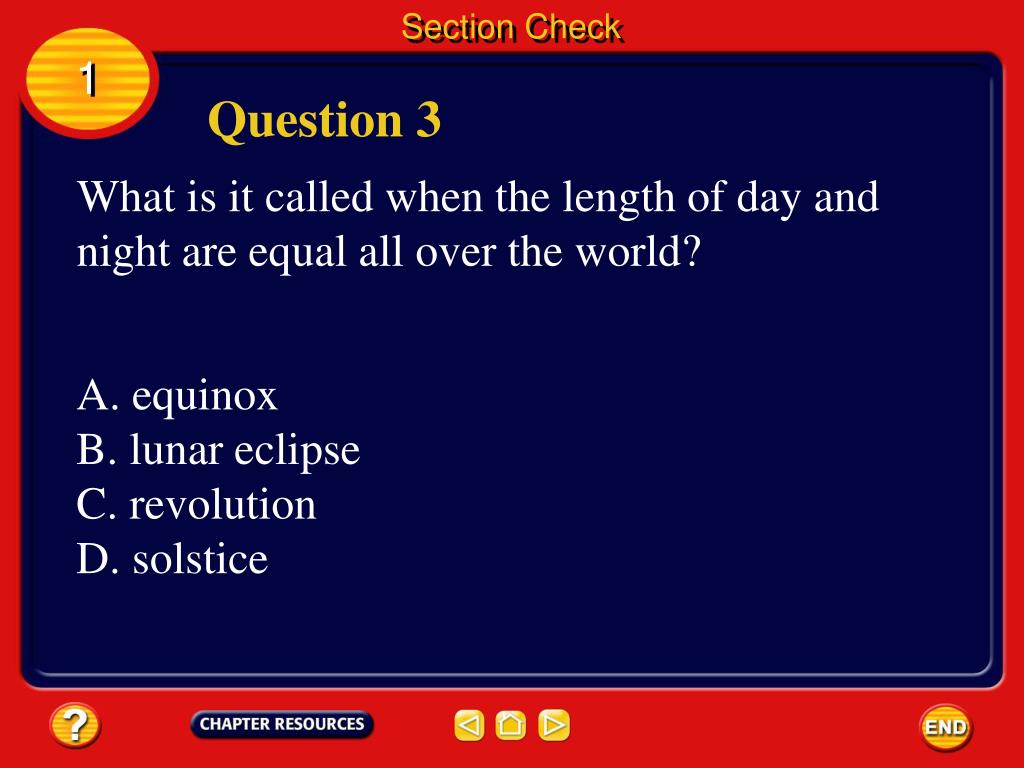 Section Check

1

Question 3

What is it called when the length of day and night are equal all over the world?

A. equinox
B. lunar eclipse
C. revolution
D. solstice

?

CHAPTER RESOURCES

END